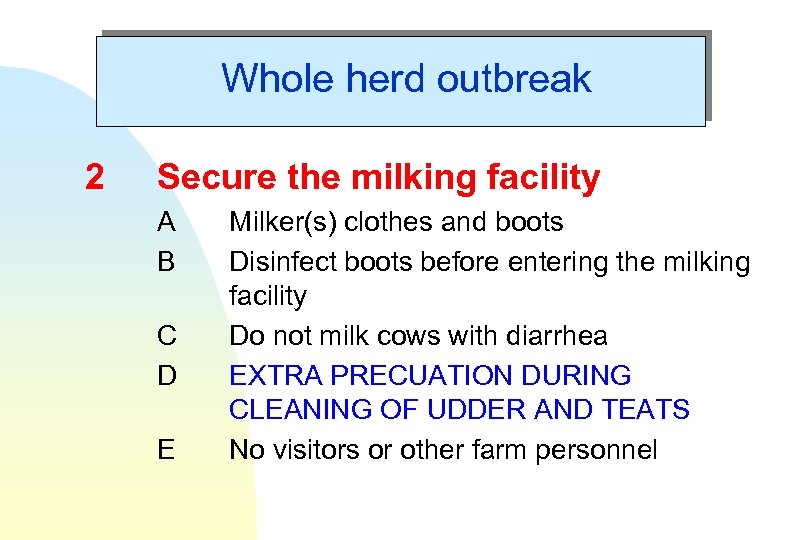 Whole herd outbreak

2 Secure the milking facility

A Milker(s) clothes and boots

B Disinfect boots before entering the milking facility

C Do not milk cows with diarrhea

D EXTRA PRECUATION DURING CLEANING OF UDDER AND TEATS

E No visitors or other farm personnel